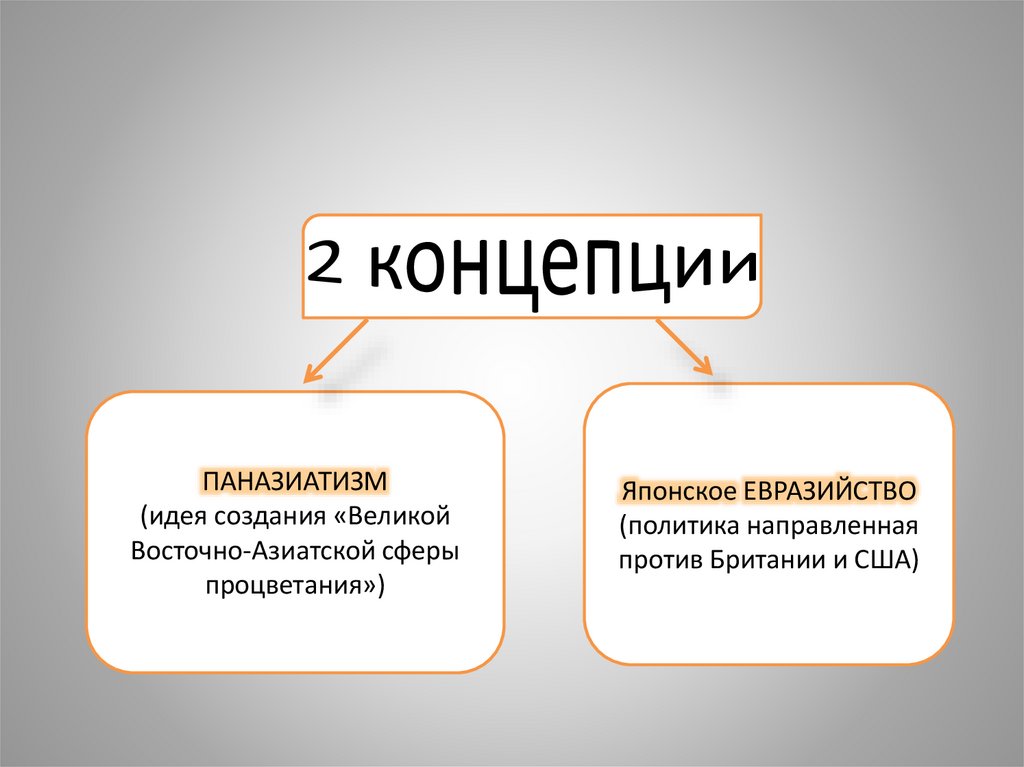 2 концепции

ПАНАЗИАТИЗМ
(идея создания «Великой Восточно-Азиатской сферы процветания»)

Японское ЕВРАЗИЙСТВО
(политика направленная против Британии и США)